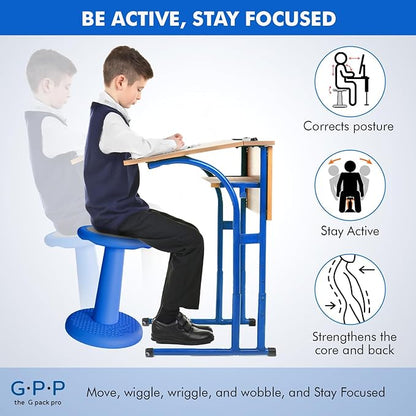 BE ACTIVE, STAY FOCUSED

Corrects posture

Stay Active

Strengthens the core and back

G·P·P
the G pack pro

Move, wiggle, wriggle, and wobble, and Stay Focused